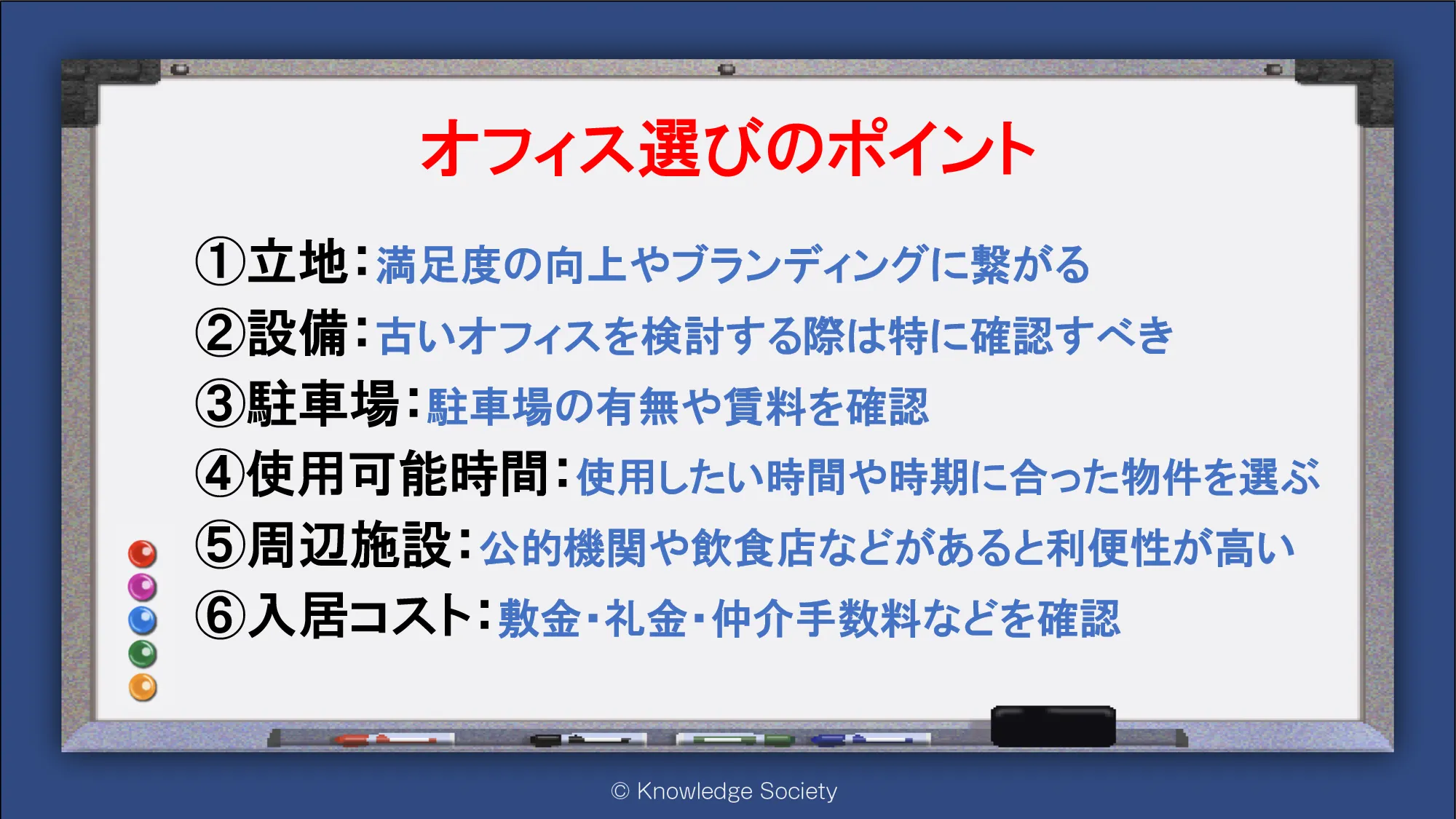 オフィス選びのポイント

①立地：満足度の向上やブランディングに繋がる
②設備：古いオフィスを検討する際は特に確認すべき
③駐車場：駐車場の有無や賃料を確認
④使用可能時間：使用したい時間や時期に合った物件を選ぶ
⑤周辺施設：公的機関や飲食店などがあると利便性が高い
⑥入居コスト：敷金・礼金・仲介手数料などを確認

© Knowledge Society